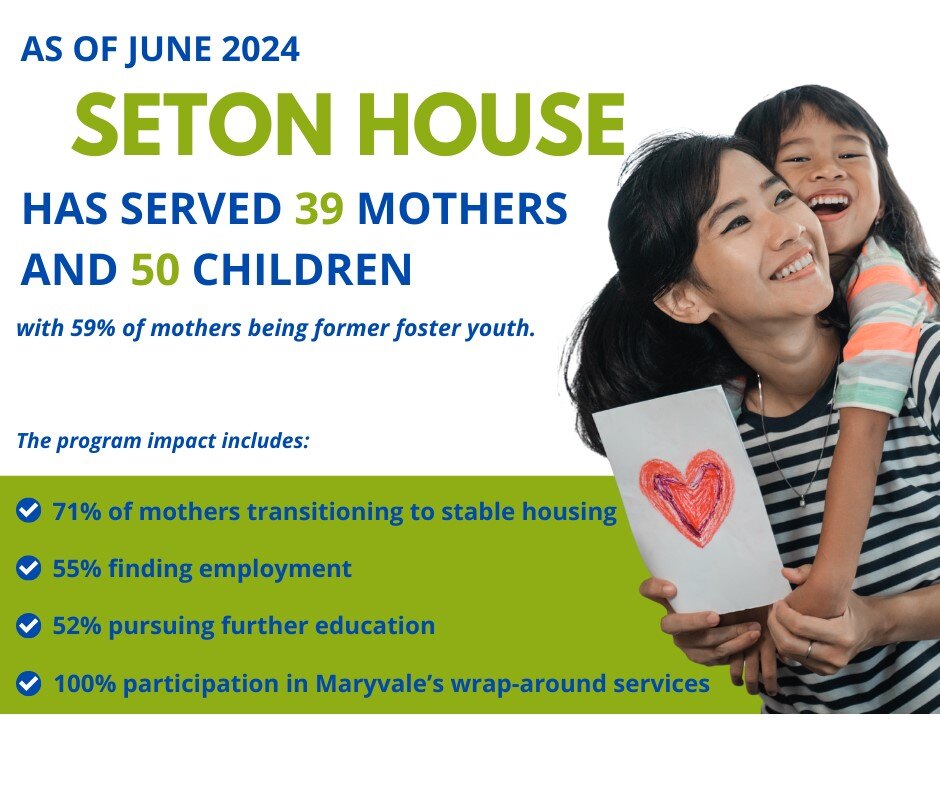 AS OF JUNE 2024

SETON HOUSE

HAS SERVED 39 MOTHERS AND 50 CHILDREN

with 59% of mothers being former foster youth.

The program impact includes:

71% of mothers transitioning to stable housing

55% finding employment

52% pursuing further education

100% participation in Maryvale's wrap-around services